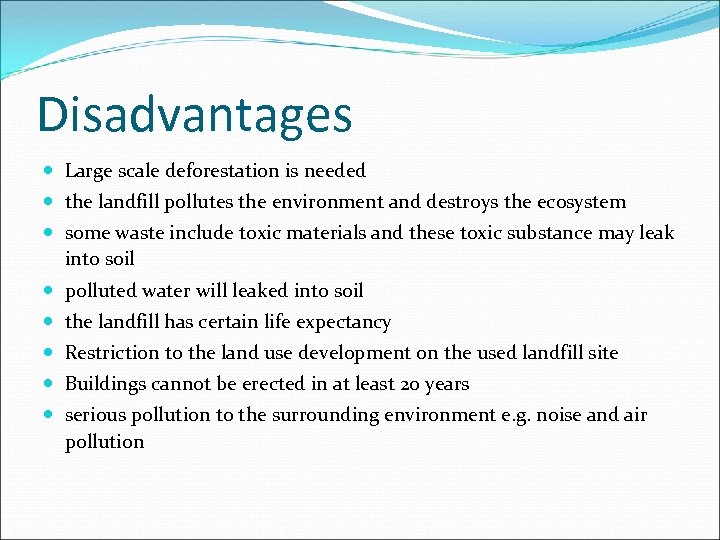 Disadvantages

- Large scale deforestation is needed
- the landfill pollutes the environment and destroys the ecosystem
- some waste include toxic materials and these toxic substance may leak into soil
- polluted water will leaked into soil
- the landfill has certain life expectancy
- Restriction to the land use development on the used landfill site
- Buildings cannot be erected in at least 20 years
- serious pollution to the surrounding environment e.g. noise and air pollution